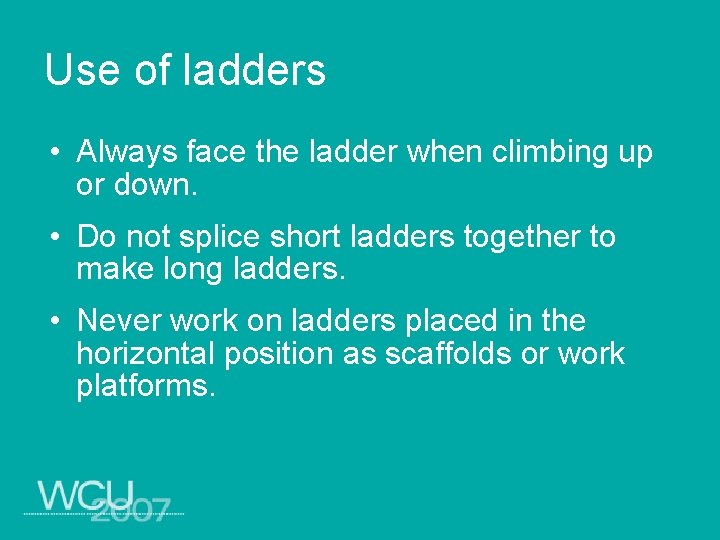 Use of ladders

• Always face the ladder when climbing up or down.

• Do not splice short ladders together to make long ladders.

• Never work on ladders placed in the horizontal position as scaffolds or work platforms.

WCU 2007